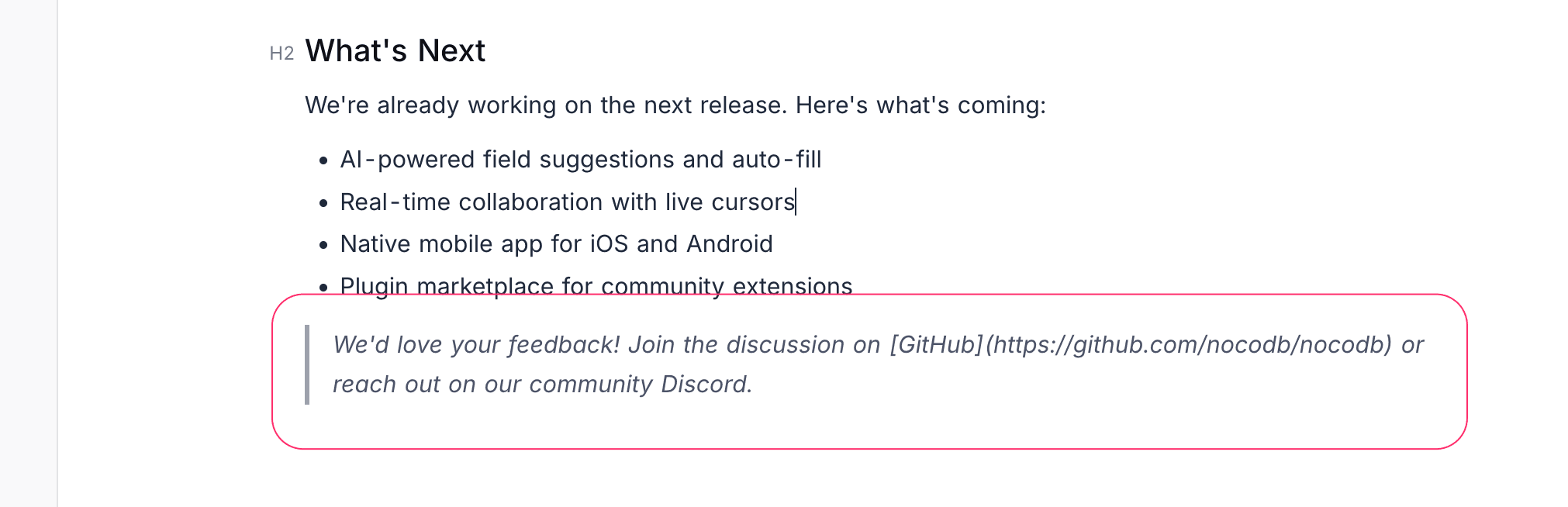 H2 What's Next

We're already working on the next release. Here's what's coming:

- AI-powered field suggestions and auto-fill
- Real-time collaboration with live cursors
- Native mobile app for iOS and Android
- Plugin marketplace for community extensions

We'd love your feedback! Join the discussion on [GitHub](https://github.com/nocodb/nocodb) or reach out on our community Discord.